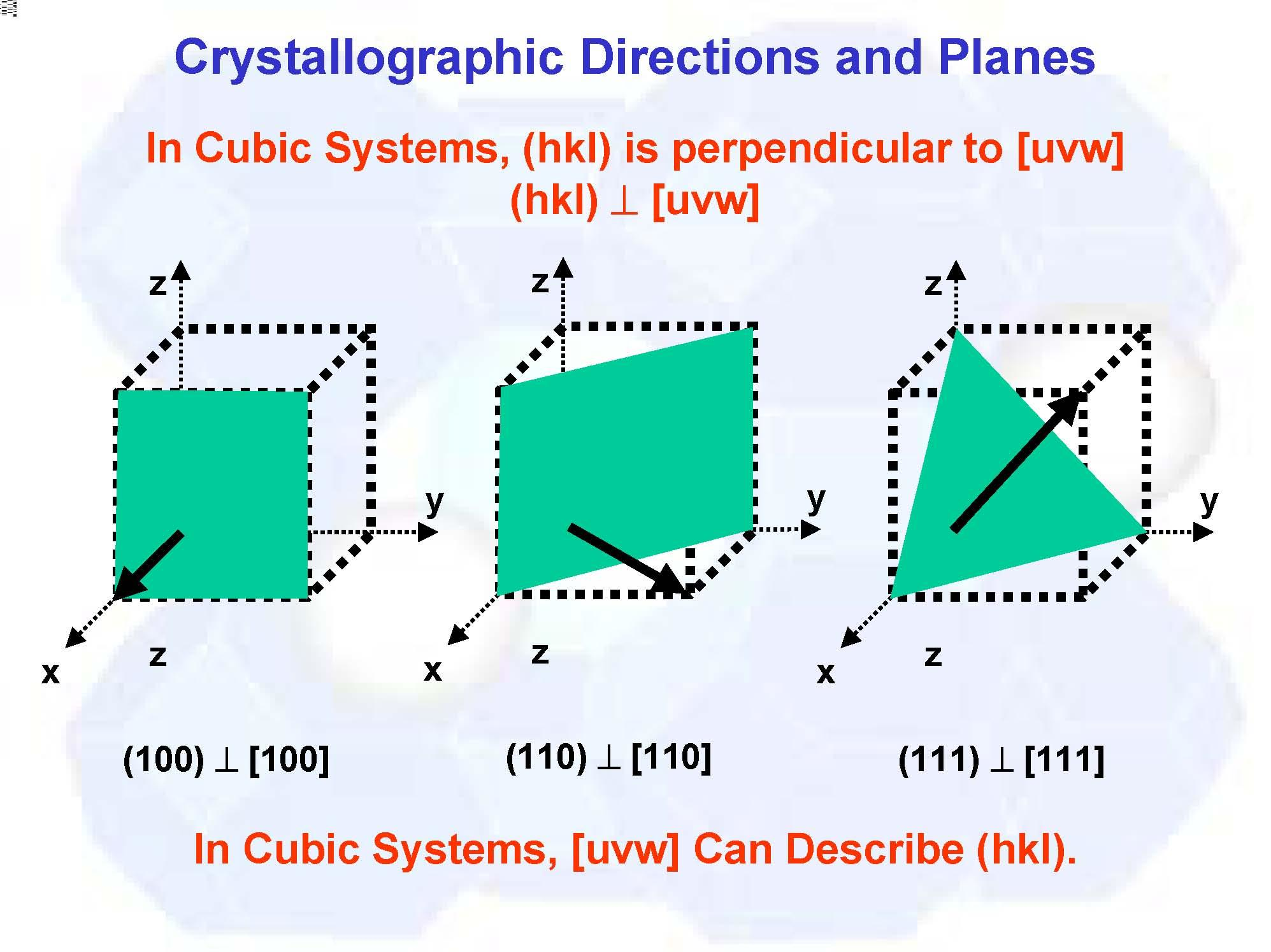 Crystallographic Directions and Planes

In Cubic Systems, (hkl) is perpendicular to [uvw]
(hkl) $\perp$ [uvw]

z
y
x
z

z
y
x
z

z
y
x
z

(100) $\perp$ [100]

(110) $\perp$ [110]

(111) $\perp$ [111]

In Cubic Systems, [uvw] Can Describe (hkl).